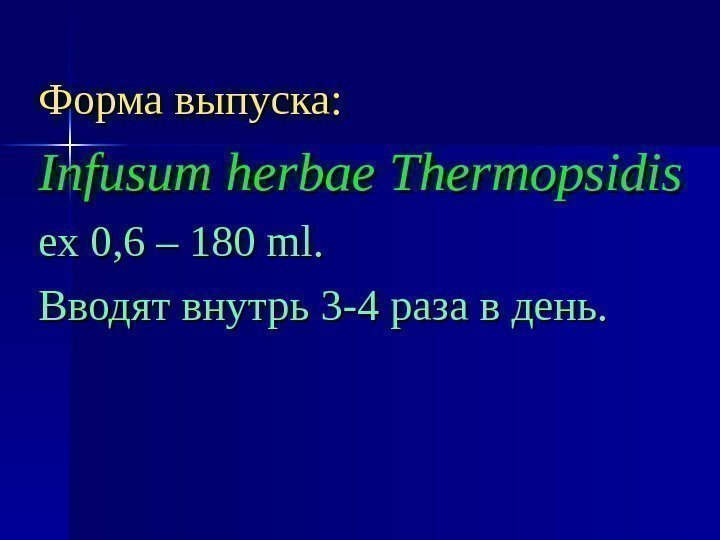 Форма выпуска:

Infusum herbae Thermopsidis

ex 0,6 – 180 ml.

Вводят внутрь 3-4 раза в день.